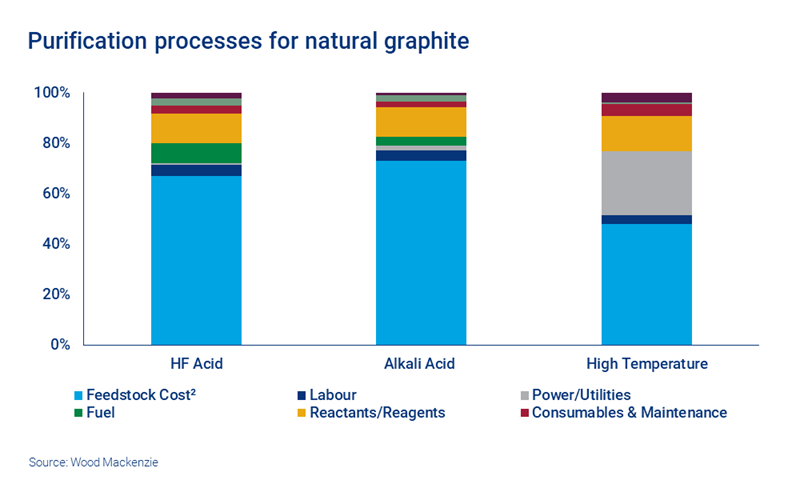 Purification processes for natural graphite

100%
80%
60%
40%
20%
0%

HF Acid
Alkali Acid
High Temperature

Feedstock Cost²
Labour
Power/Utilities
Fuel
Reactants/Reagents
Consumables & Maintenance

Source: Wood Mackenzie